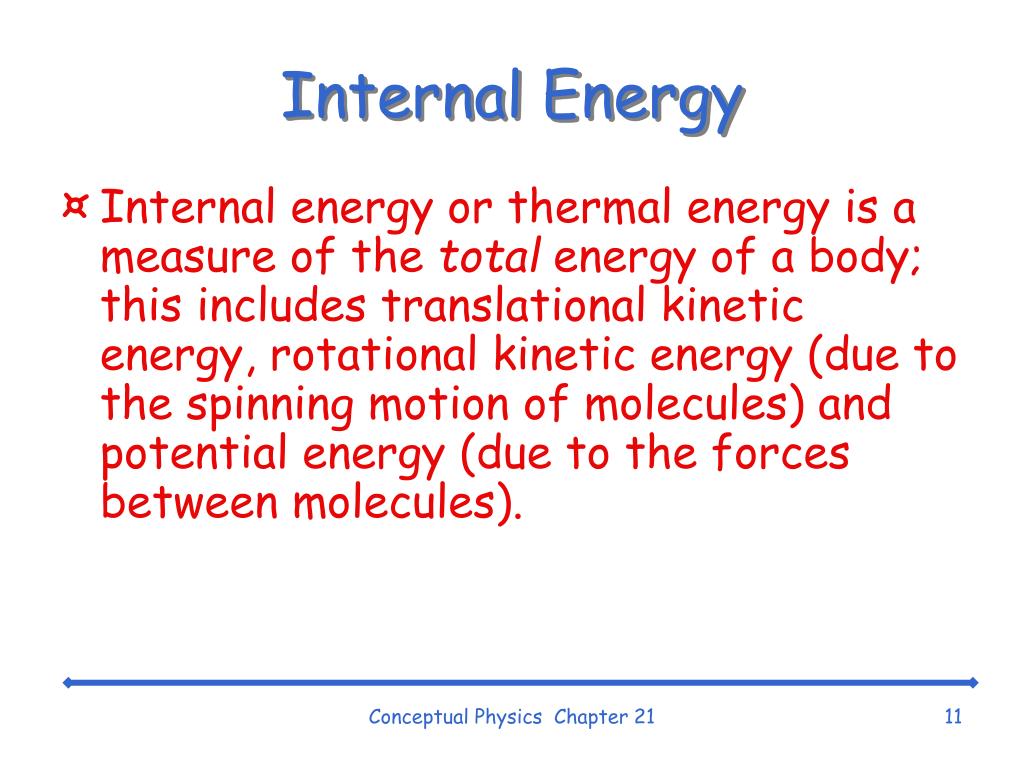 Internal Energy

¤ Internal energy or thermal energy is a measure of the total energy of a body; this includes translational kinetic energy, rotational kinetic energy (due to the spinning motion of molecules) and potential energy (due to the forces between molecules).

Conceptual Physics Chapter 21

11